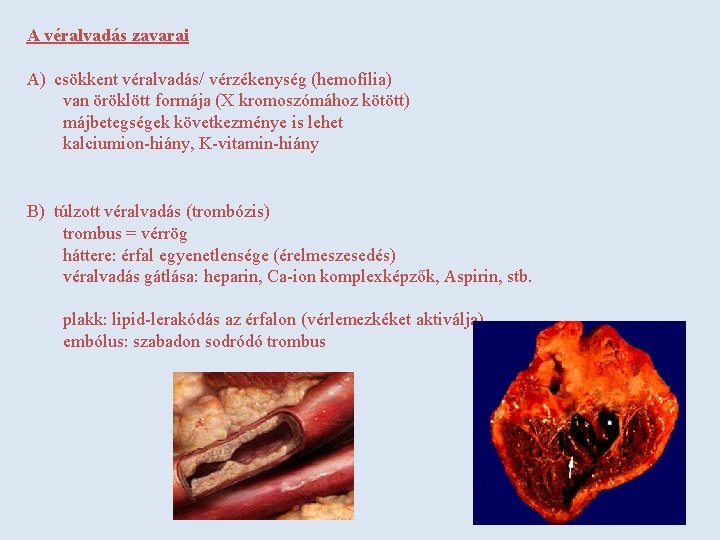 A véralvadás zavarai

A) csökkent véralvadás/ vérzékenység (hemofília)
van öröklött formája (X kromoszómához kötött)
májbetegségek következménye is lehet
kalciumion-hiány, K-vitamin-hiány

B) túlzott véralvadás (trombózis)
trombus = vérrög
háttere: érfal egyenetlensége (érelmeszesedés)
véralvadás gátlása: heparin, Ca-ion komplexképzők, Aspirin, stb.

plakk: lipid-lerakódás az érfalon (vérlemezkéket aktiválja)
embólus: szabadon sodródó trombus